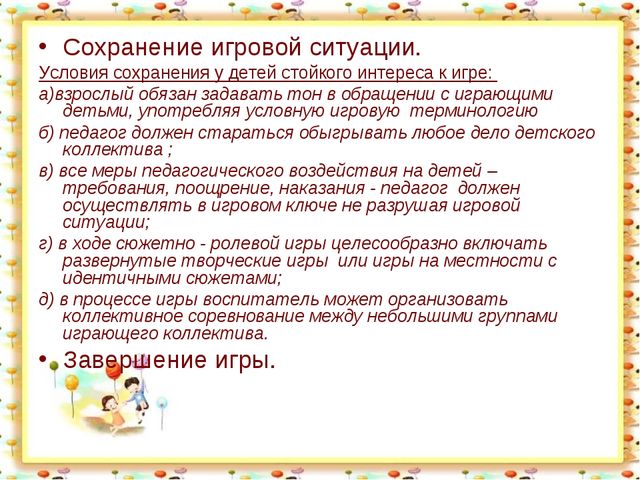 • Сохранение игровой ситуации.

Условия сохранения у детей стойкого интереса к игре:

а)взрослый обязан задавать тон в обращении с играющими детьми, употребляя условную игровую терминологию

б) педагог должен стараться обыгрывать любое дело детского коллектива ;

в) все меры педагогического воздействия на детей – требования, поощрение, наказания - педагог должен осуществлять в игровом ключе не разрушая игровой ситуации;

г) в ходе сюжетно - ролевой игры целесообразно включать развернутые творческие игры или игры на местности с идентичными сюжетами;

д) в процессе игры воспитатель может организовать коллективное соревнование между небольшими группами играющего коллектива.

• Завершение игры.